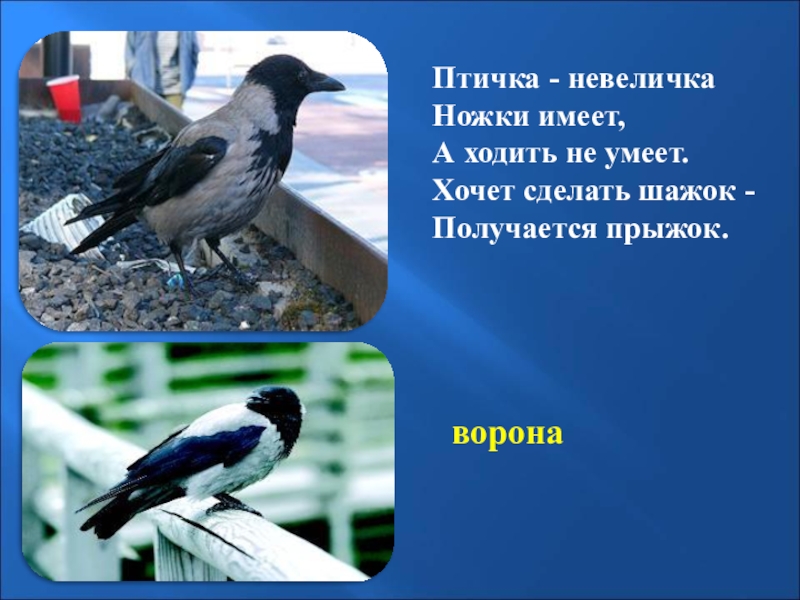 Птичка - невеличка
Ножки имеет,
А ходить не умеет.
Хочет сделать шажок -
Получается прыжок.

ворона